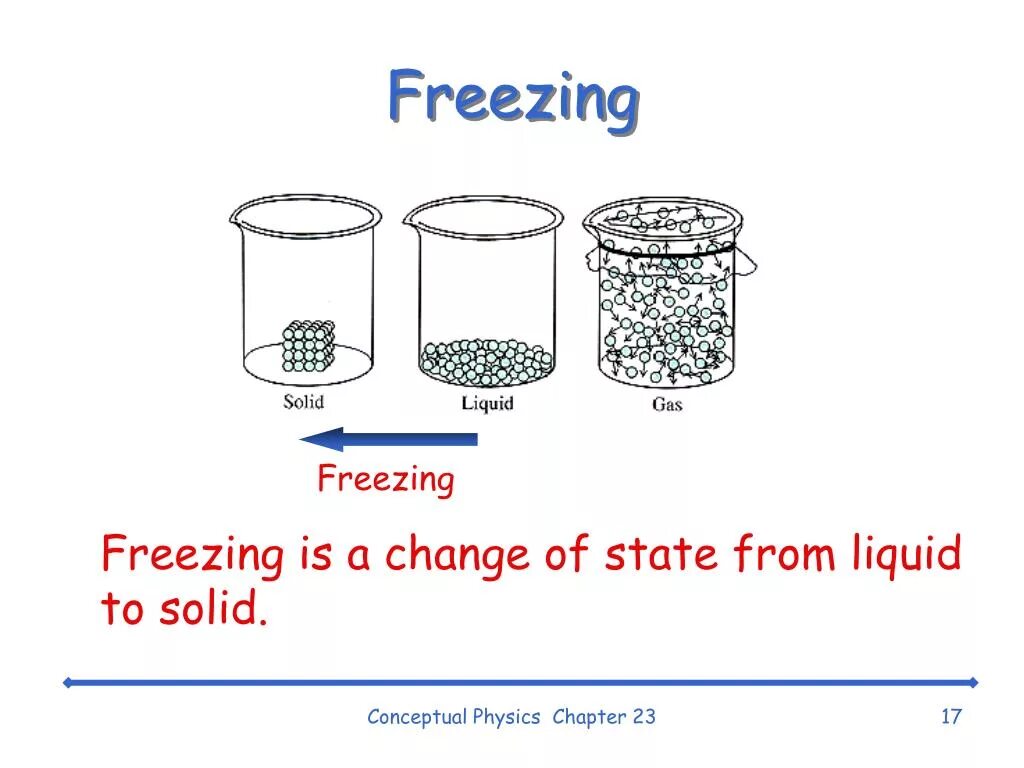 Freezing

Solid
Liquid
Gas

Freezing

Freezing is a change of state from liquid to solid.

Conceptual Physics Chapter 23
17